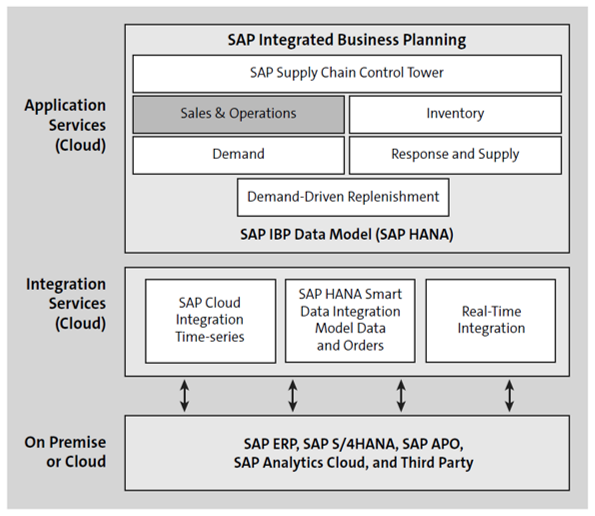 Application Services (Cloud)

SAP Integrated Business Planning

SAP Supply Chain Control Tower

Sales & Operations

Inventory

Demand

Response and Supply

Demand-Driven Replenishment

SAP IBP Data Model (SAP HANA)

Integration Services (Cloud)

SAP Cloud Integration Time-series

SAP HANA Smart Data Integration Model Data and Orders

Real-Time Integration

On Premise or Cloud

SAP ERP, SAP S/4HANA, SAP APO, SAP Analytics Cloud, and Third Party